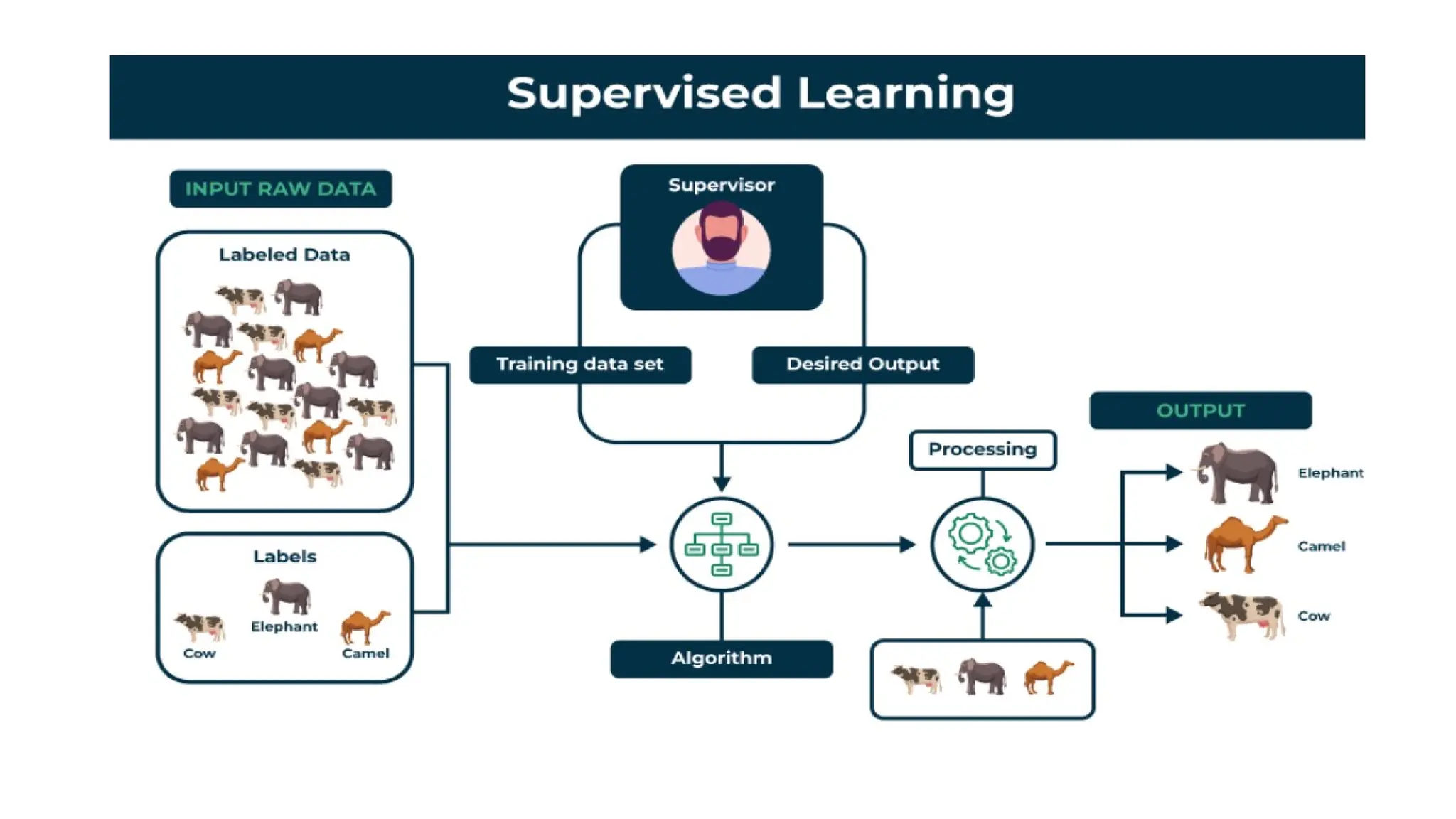 Supervised Learning

INPUT RAW DATA

Labeled Data

Labels

Cow

Elephant

Camel

Supervisor

Training data set

Desired Output

Algorithm

Processing

OUTPUT

Elephant

Camel

Cow